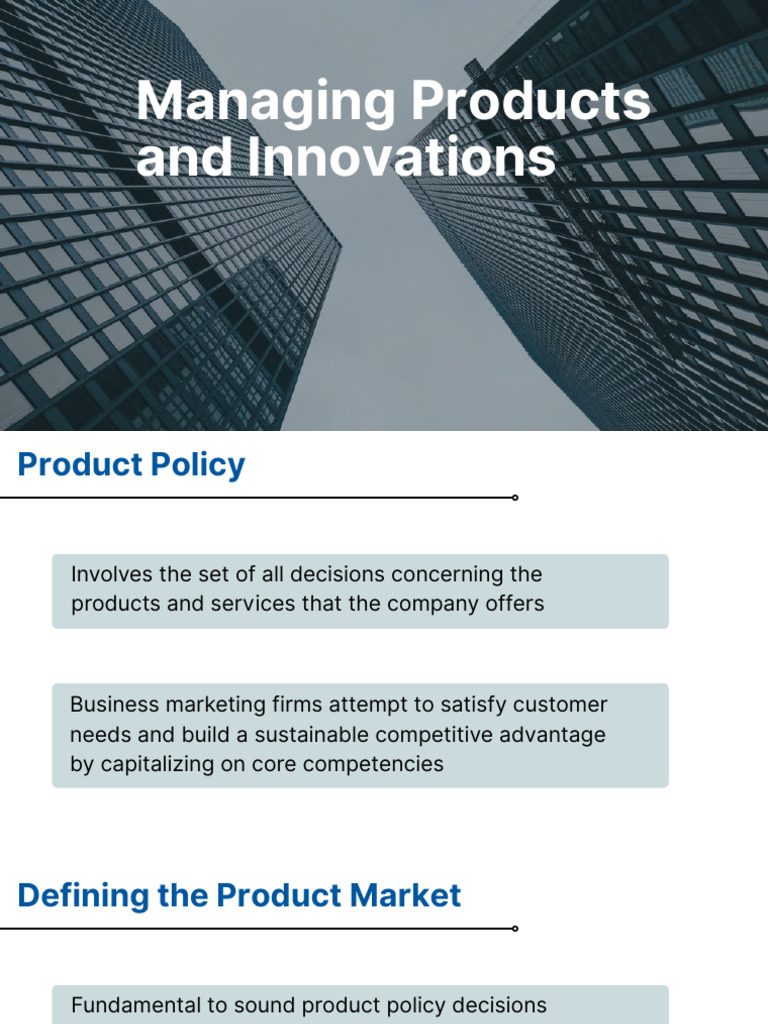 Managing Products and Innovations

Product Policy

Involves the set of all decisions concerning the products and services that the company offers

Business marketing firms attempt to satisfy customer needs and build a sustainable competitive advantage by capitalizing on core competencies

Defining the Product Market

Fundamental to sound product policy decisions